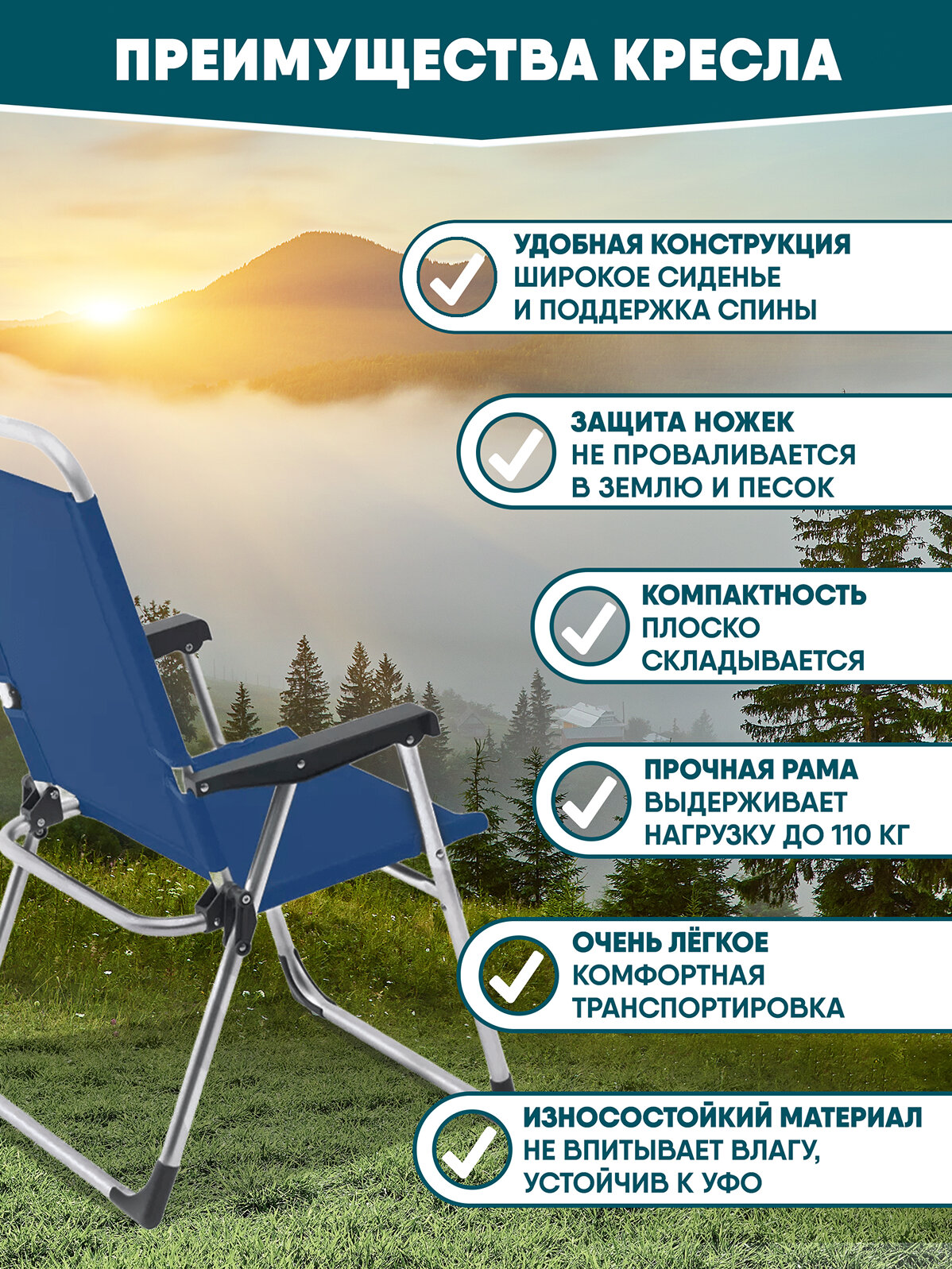 ПРЕИМУЩЕСТВА КРЕСЛА

УДОБНАЯ КОНСТРУКЦИЯ
ШИРОКОЕ СИДЕНЬЕ И ПОДДЕРЖКА СПИНЫ

ЗАЩИТА НОЖЕК
НЕ ПРОВАЛИВАЕТСЯ В ЗЕМЛЮ И ПЕСОК

КОМПАКТНОСТЬ
ПЛОСКО СКЛАДЫВАЕТСЯ

ПРОЧНАЯ РАМА
ВЫДЕРЖИВАЕТ НАГРУЗКУ ДО 110 КГ

ОЧЕНЬ ЛЁГКОЕ
КОМФОРТНАЯ ТРАНСПОРТИРОВКА

ИЗНОСОСТОЙКИЙ МАТЕРИАЛ
НЕ ВПИТЫВАЕТ ВЛАГУ, УСТОЙЧИВ К УФО